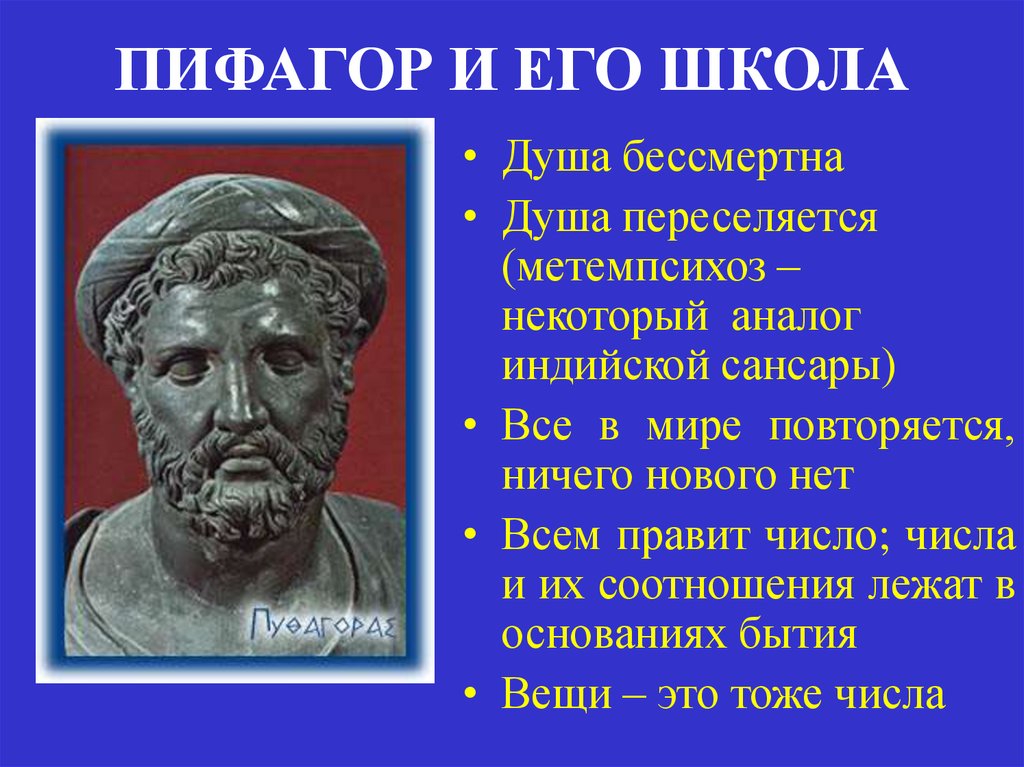 ПИФАГОР И ЕГО ШКОЛА

ΠΥΘΑΓΟΡΑΣ

• Душа бессмертна
• Душа переселяется (метемпсихоз – некоторый аналог индийской сансары)
• Все в мире повторяется, ничего нового нет
• Всем правит число; числа и их соотношения лежат в основаниях бытия
• Вещи – это тоже числа